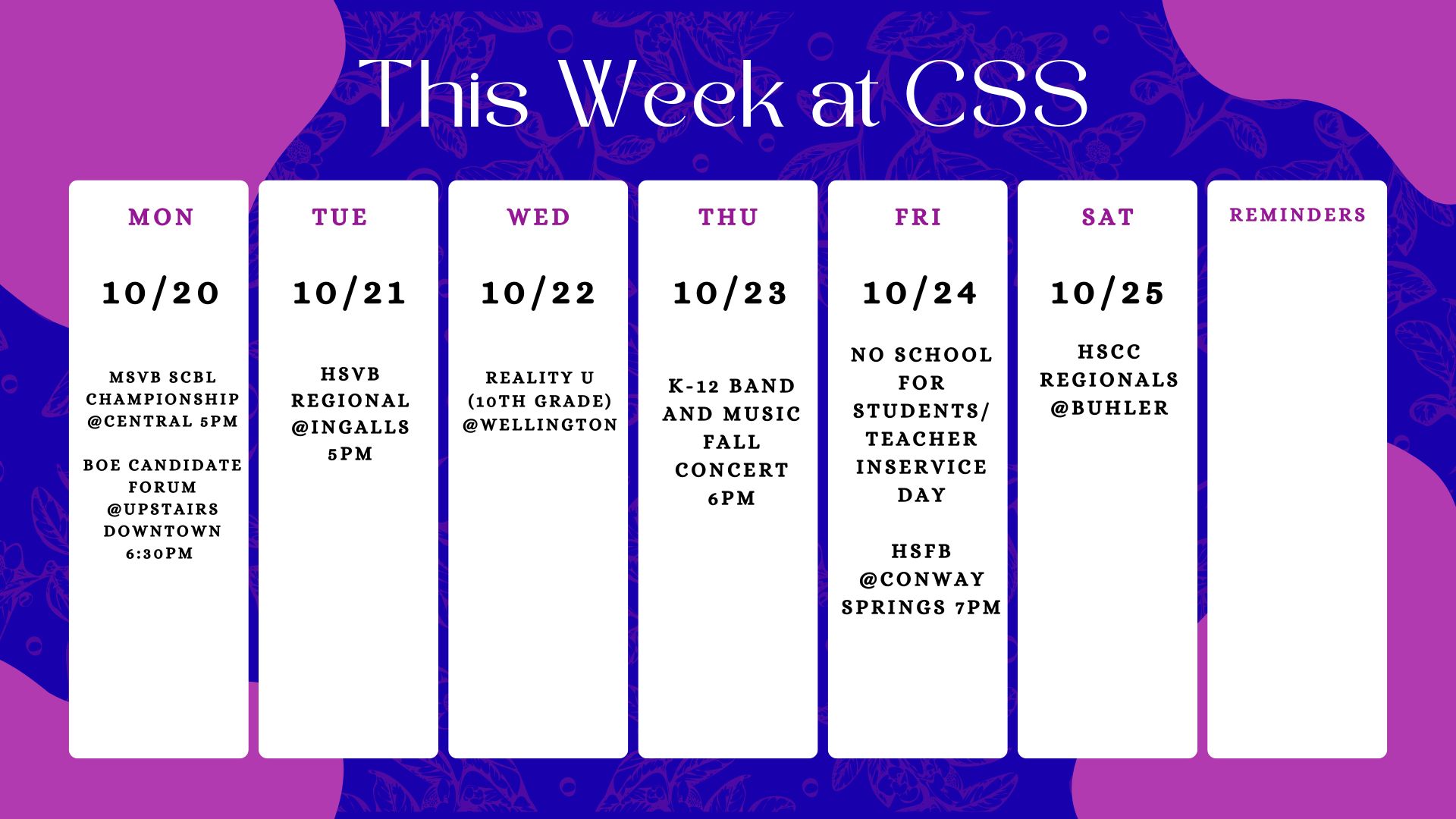 This Week at CSS

MON

10/20

MSVB SCBL CHAMPIONSHIP @CENTRAL 5PM

BOE CANDIDATE FORUM @UPSTAIRS DOWNTOWN 6:30PM

TUE

10/21

HSVB REGIONAL @INGALLS 5PM

WED

10/22

REALITY U (10TH GRADE) @WELLINGTON

THU

10/23

K-12 BAND AND MUSIC FALL CONCERT 6PM

FRI

10/24

NO SCHOOL FOR STUDENTS/ TEACHER INSERVICE DAY

HSFB @CONWAY SPRINGS 7PM

SAT

10/25

HSCC REGIONALS @BUHLER

REMINDERS